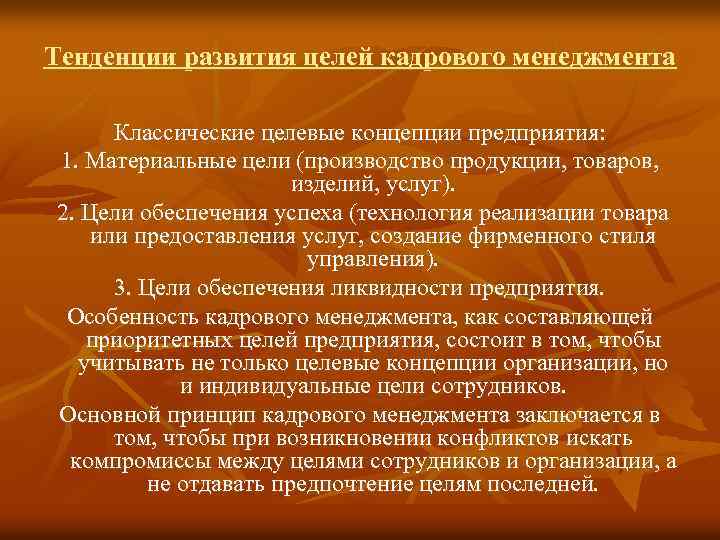 Тенденции развития целей кадрового менеджмента

Классические целевые концепции предприятия:

1. Материальные цели (производство продукции, товаров, изделий, услуг).

2. Цели обеспечения успеха (технология реализации товара или предоставления услуг, создание фирменного стиля управления).

3. Цели обеспечения ликвидности предприятия.

Особенность кадрового менеджмента, как составляющей приоритетных целей предприятия, состоит в том, чтобы учитывать не только целевые концепции организации, но и индивидуальные цели сотрудников.

Основной принцип кадрового менеджмента заключается в том, чтобы при возникновении конфликтов искать компромиссы между целями сотрудников и организации, а не отдавать предпочтение целям последней.